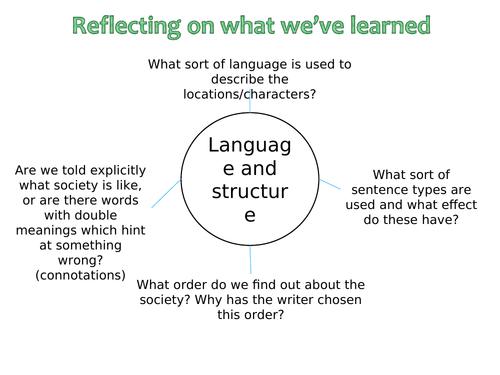 Reflecting on what we've learned

What sort of language is used to describe the locations/characters?

Language and structure

Are we told explicitly what society is like, or are there words with double meanings which hint at something wrong? (connotations)

What sort of sentence types are used and what effect do these have?

What order do we find out about the society? Why has the writer chosen this order?